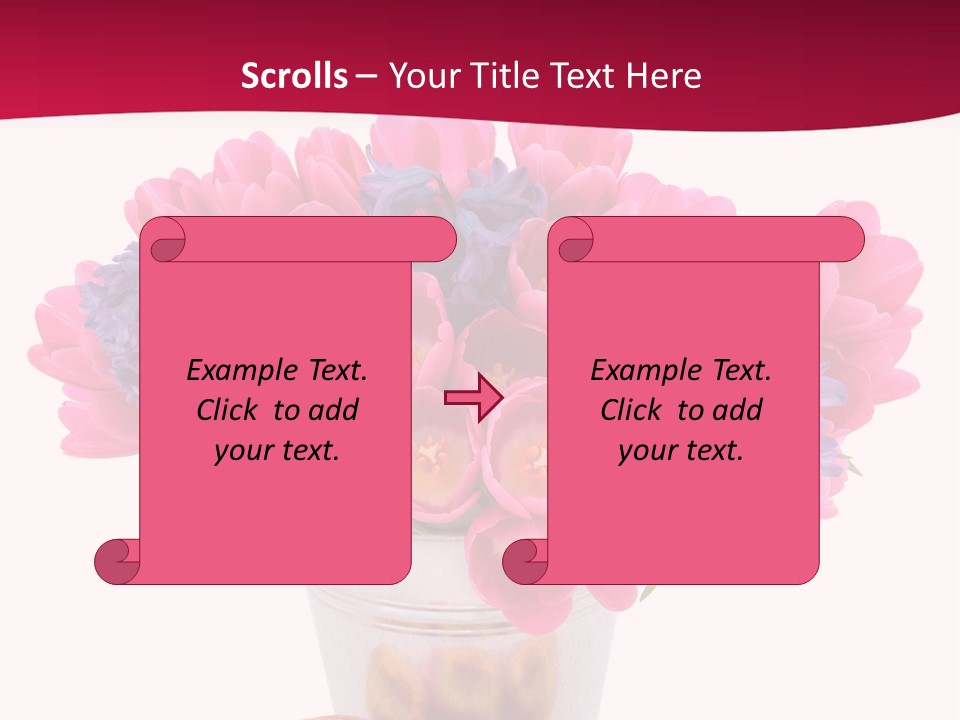 Scrolls – Your Title Text Here

Example Text. Click to add your text.

Example Text. Click to add your text.